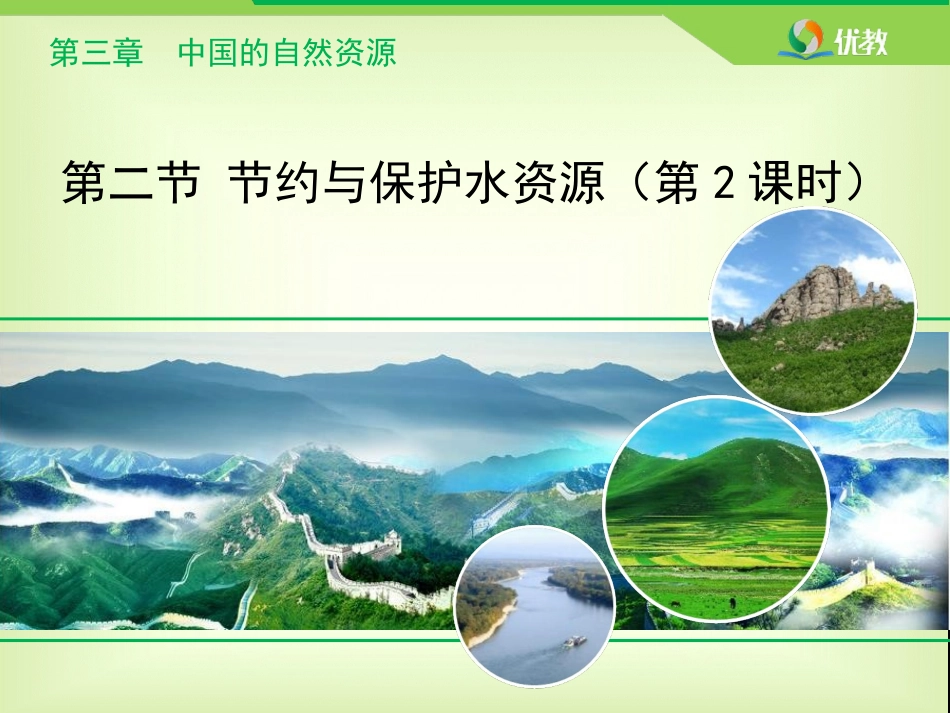 第三章　中国的自然资源

优教

第二节 节约与保护水资源（第 2 课时）